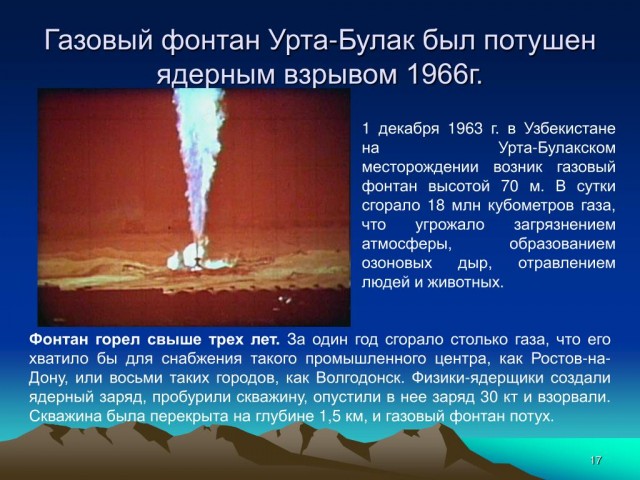 Газовый фонтан Урта-Булак был потушен ядерным взрывом 1966г.

1 декабря 1963 г. в Узбекистане на Урта-Булакском месторождении возник газовый фонтан высотой 70 м. В сутки сгорало 18 млн кубометров газа, что угрожало загрязнением атмосферы, образованием озоновых дыр, отравлением людей и животных.

Фонтан горел свыше трех лет. За один год сгорало столько газа, что его хватило бы для снабжения такого промышленного центра, как Ростов-на-Дону, или восьми таких городов, как Волгодонск. Физики-ядерщики создали ядерный заряд, пробурили скважину, опустили в нее заряд 30 кт и взорвали. Скважина была перекрыта на глубине 1,5 км, и газовый фонтан потух.

17